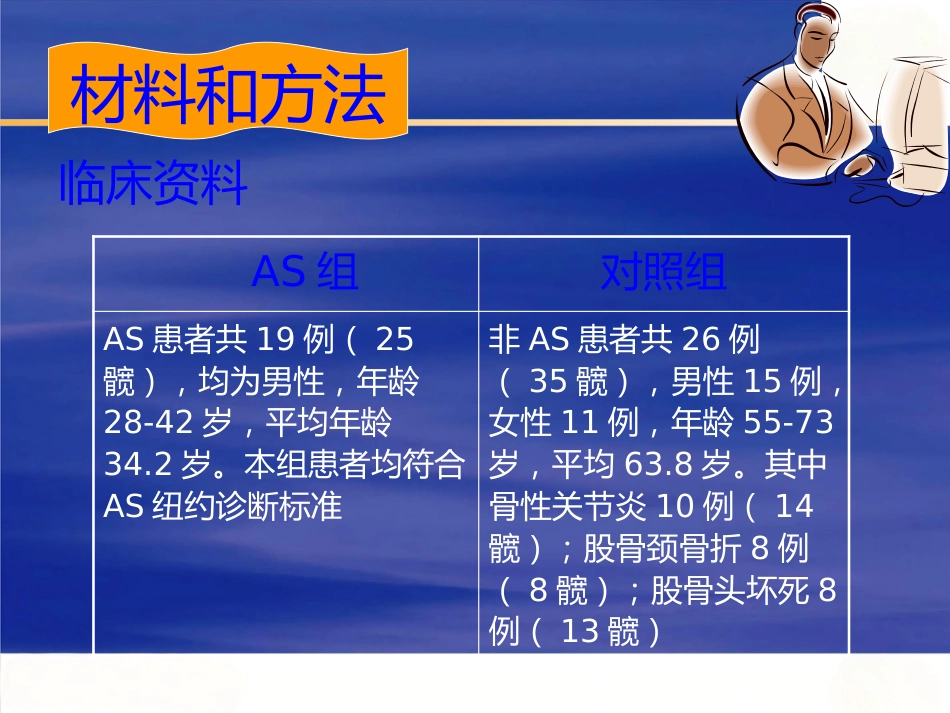 材料和方法

临床资料

| AS 组 | 对照组 |
|---|---|
| AS 患者共 19 例（ 25 髋），均为男性，年龄 28-42 岁，平均年龄 34.2 岁。本组患者均符合 AS 纽约诊断标准 | 非 AS 患者共 26 例（ 35 髋），男性 15 例，女性 11 例，年龄 55-73 岁，平均 63.8 岁。其中骨性关节炎 10 例（ 14 髋）；股骨颈骨折 8 例（ 8 髋）；股骨头坏死 8 例（ 13 髋） |